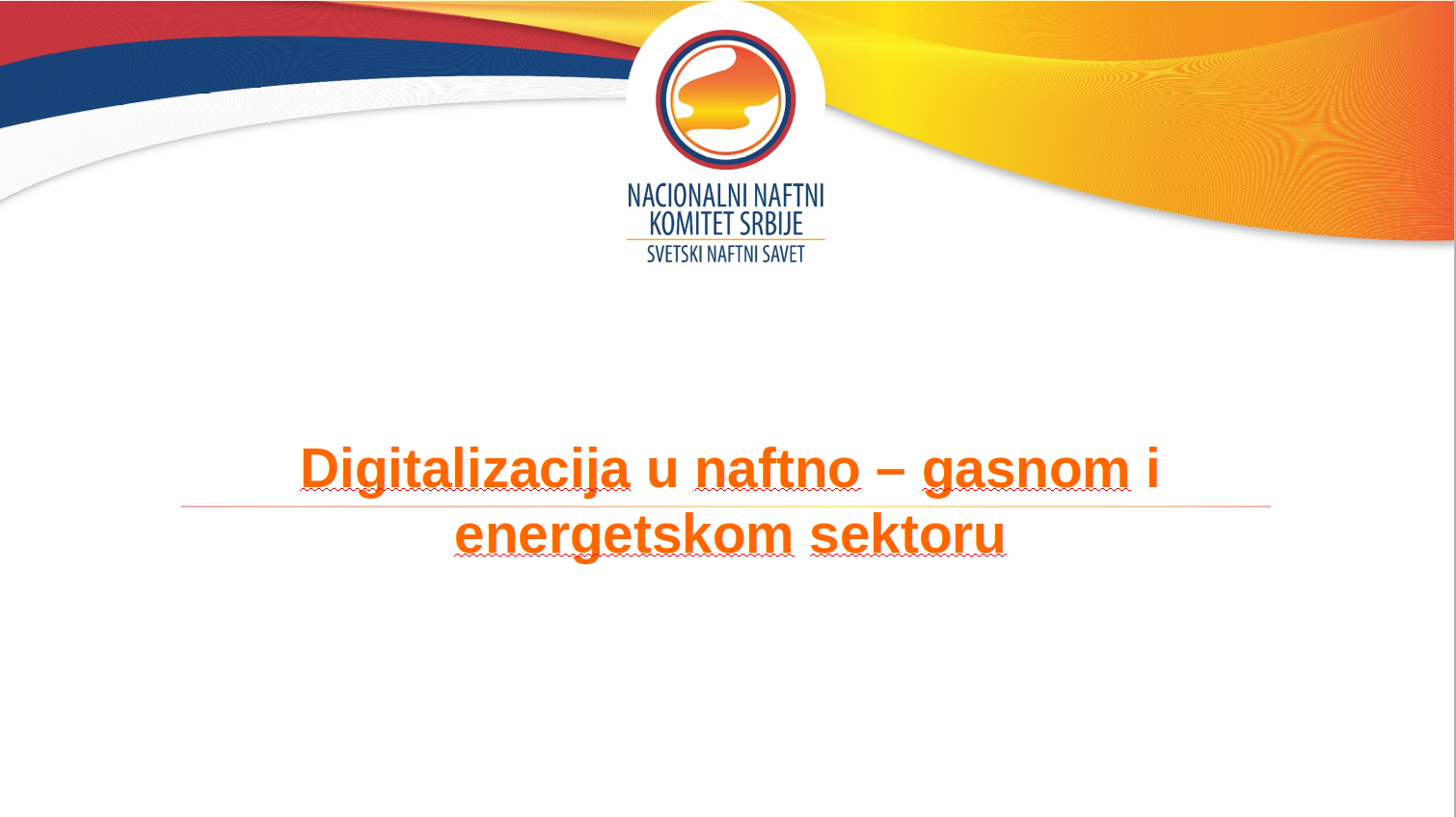 NACIONALNI NAFTNI KOMITET SRBIJE
SVETSKI NAFTNI SAVET

Digitalizacija u naftno – gasnom i energetskom sektoru